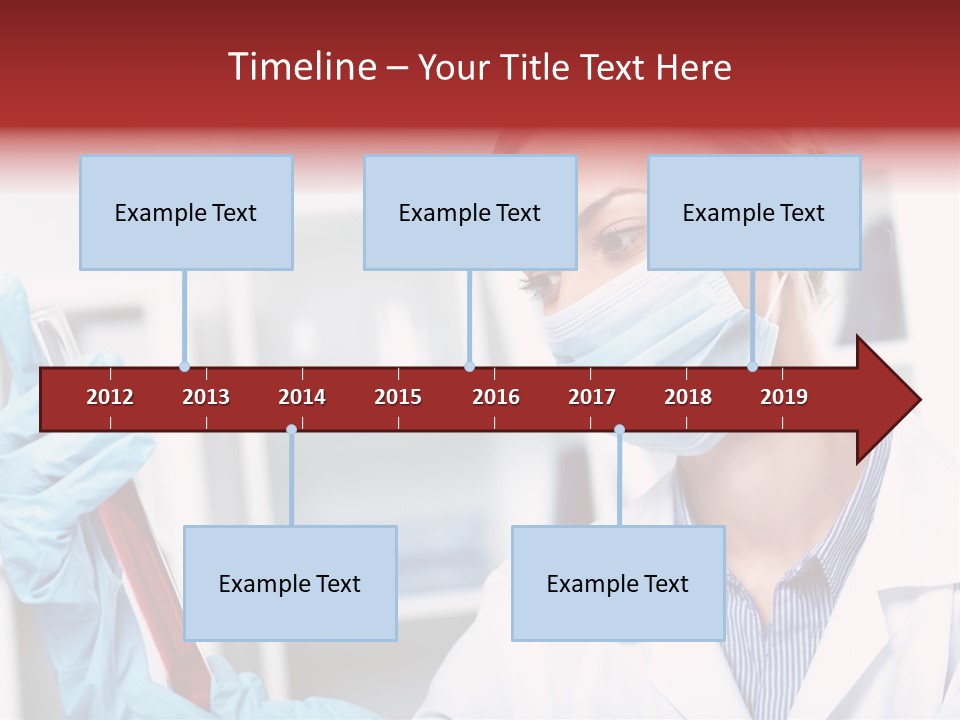 Timeline – Your Title Text Here

Example Text

Example Text

Example Text

2012 2013 2014 2015 2016 2017 2018 2019

Example Text

Example Text